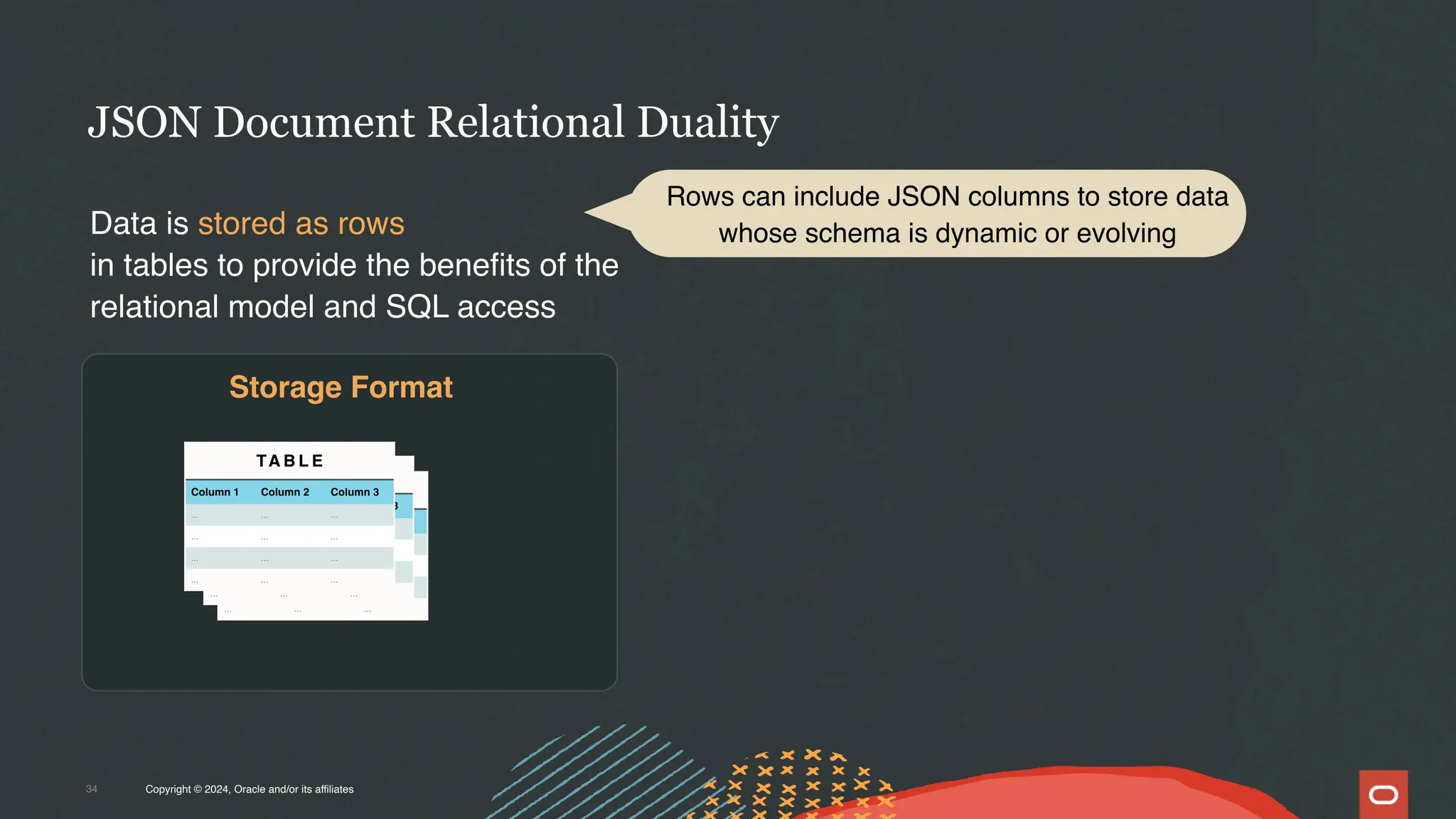 JSON Document Relational Duality

Data is stored as rows in tables to provide the benefits of the relational model and SQL access

Rows can include JSON columns to store data whose schema is dynamic or evolving

Storage Format

TABLE

| Column 1 | Column 2 | Column 3 |
|---|---|---|
| ... | ... | ... |
| ... | ... | ... |
| ... | ... | ... |
| ... | ... | ... |

34

Copyright © 2024, Oracle and/or its affiliates